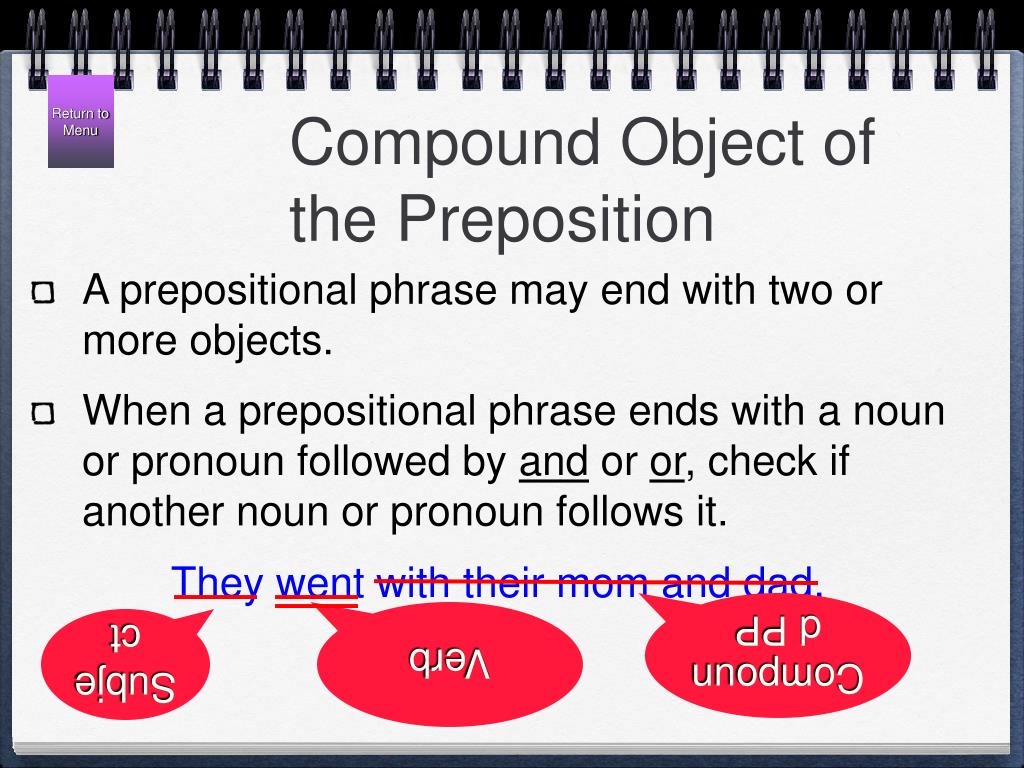 Return to Menu

Compound Object of the Preposition

A prepositional phrase may end with two or more objects.

When a prepositional phrase ends with a noun or pronoun followed by and or or, check if another noun or pronoun follows it.

They went with their mom and dad.

Subje ct

Verb

Compoun d PP